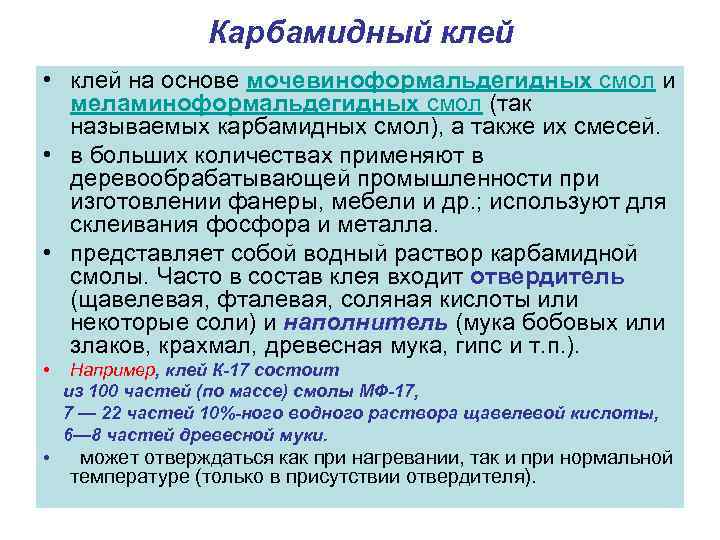 Карбамидный клей

• клей на основе мочевиноформальдегидных смол и меламиноформальдегидных смол (так называемых карбамидных смол), а также их смесей.

• в больших количествах применяют в деревообрабатывающей промышленности при изготовлении фанеры, мебели и др.; используют для склеивания фосфора и металла.

• представляет собой водный раствор карбамидной смолы. Часто в состав клея входит отвердитель (щавелевая, фталевая, соляная кислоты или некоторые соли) и наполнитель (мука бобовых или злаков, крахмал, древесная мука, гипс и т.п.).

• Например, клей К-17 состоит из 100 частей (по массе) смолы МФ-17, 7 — 22 частей 10%-ного водного раствора щавелевой кислоты, 6—8 частей древесной муки.

• может отверждаться как при нагревании, так и при нормальной температуре (только в присутствии отвердителя).